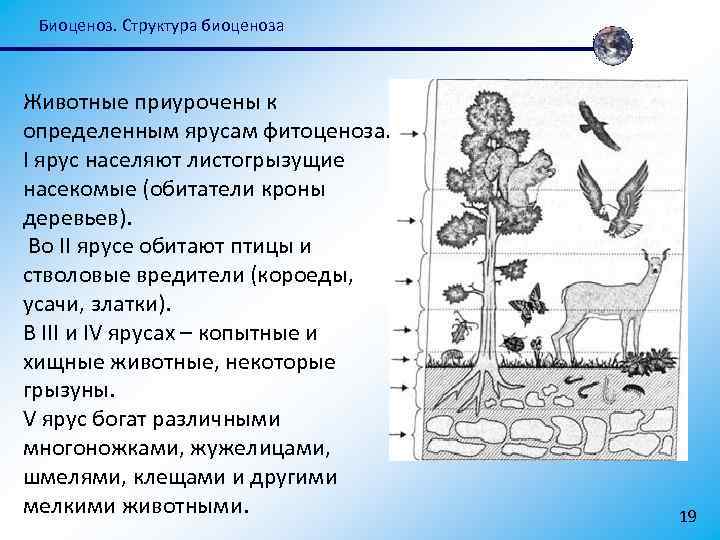 Биоценоз. Структура биоценоза

Животные приурочены к определенным ярусам фитоценоза. I ярус населяют листогрызущие насекомые (обитатели кроны деревьев).
Во II ярусе обитают птицы и стволовые вредители (короеды, усачи, златки).
В III и IV ярусах – копытные и хищные животные, некоторые грызуны.
V ярус богат различными многоножками, жужелицами, шмелями, клещами и другими мелкими животными.

19